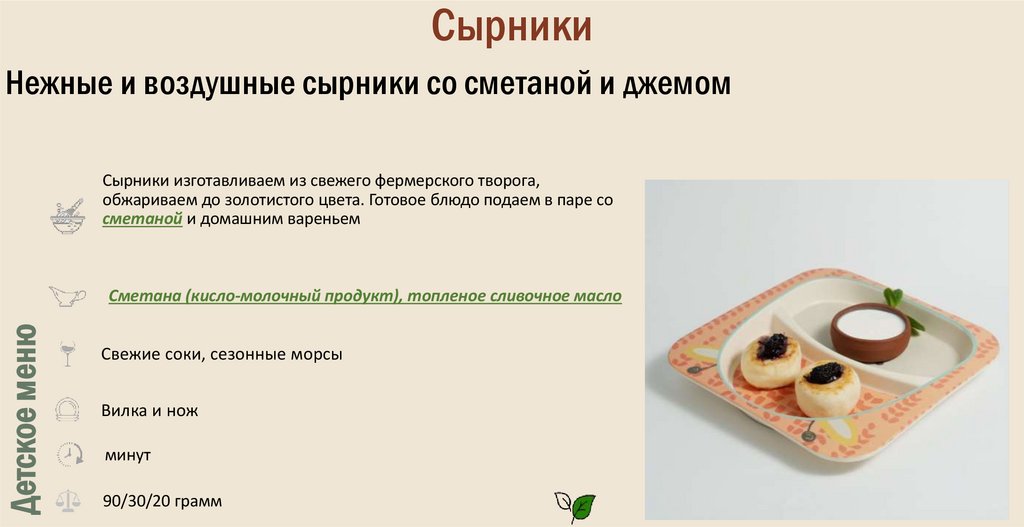 Сырники

Нежные и воздушные сырники со сметаной и джемом

Сырники изготавливаем из свежего фермерского творога, обжариваем до золотистого цвета. Готовое блюдо подаем в паре со сметаной и домашним вареньем

Сметана (кисло-молочный продукт), топленое сливочное масло

Свежие соки, сезонные морсы

Вилка и нож

минут

90/30/20 грамм

Детское меню